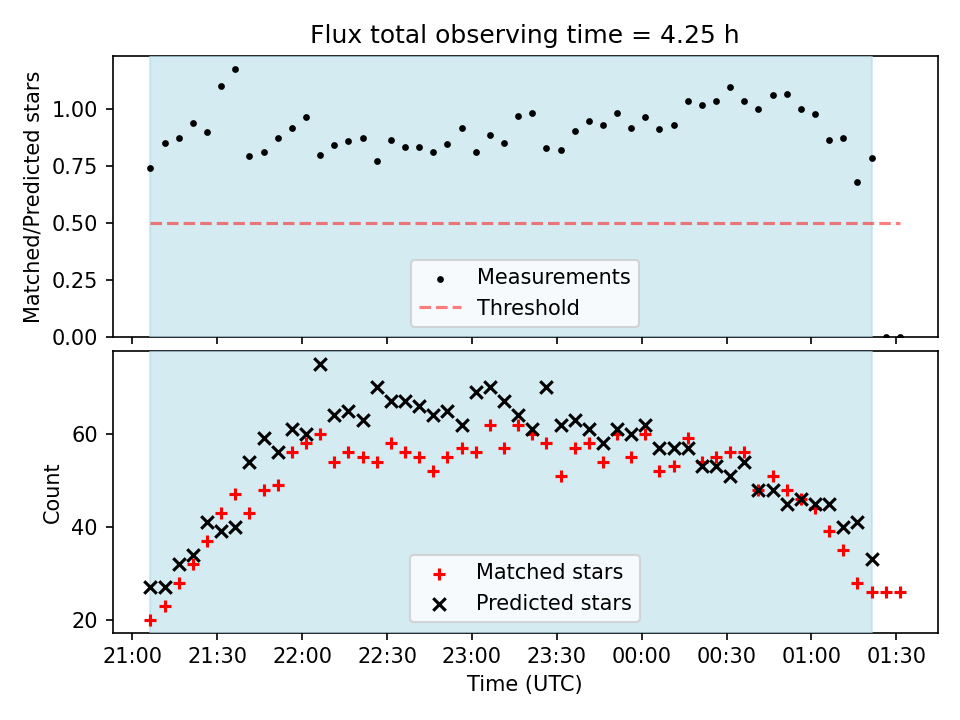 Flux total observing time = 4.25 h

Matched/Predicted stars

1.00
0.75
0.50
0.25
0.00

Measurements
Threshold

Count

60
40
20

Matched stars
Predicted stars

21:00 21:30 22:00 22:30 23:00 23:30 00:00 00:30 01:00 01:30

Time (UTC)